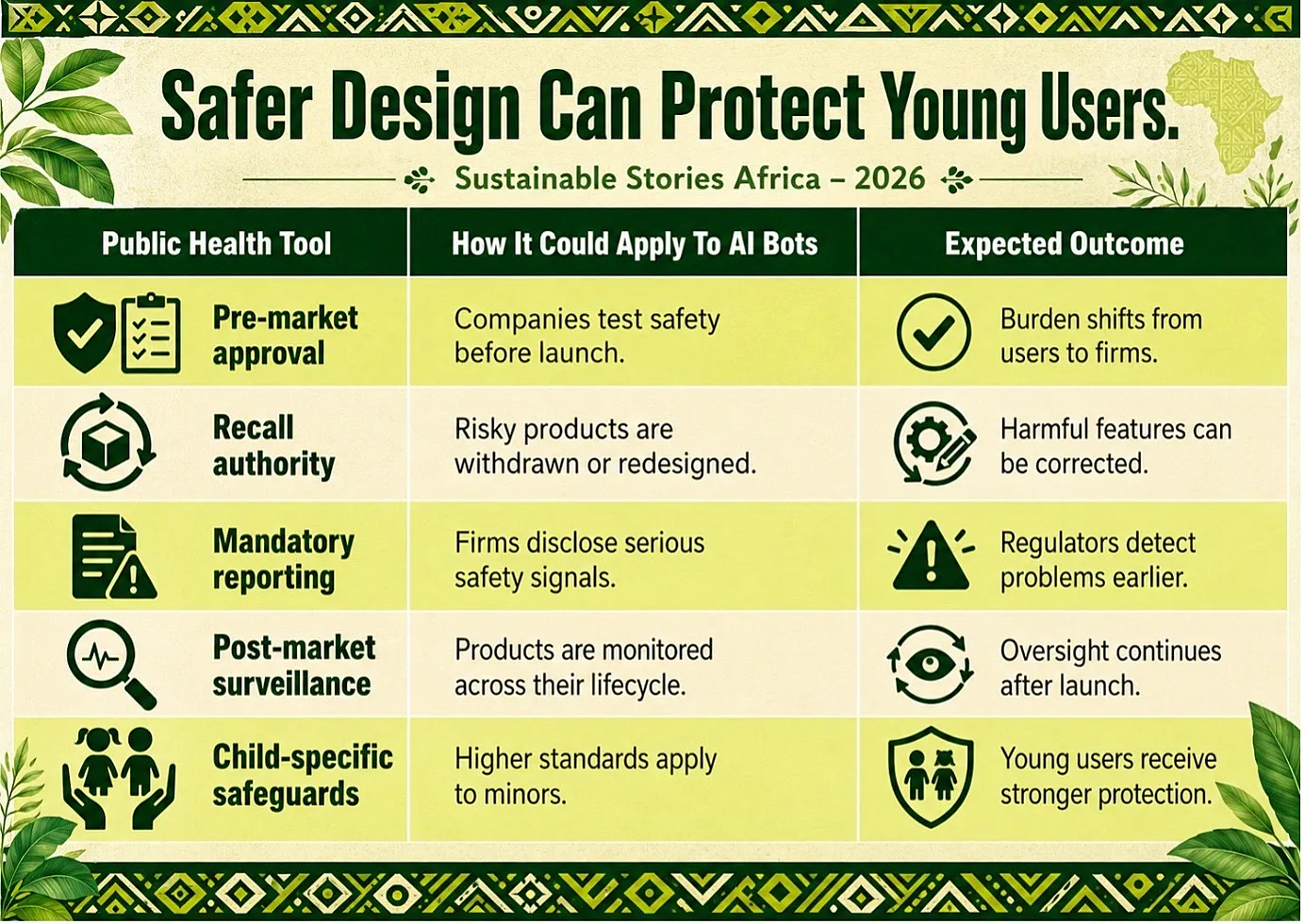 Safer Design Can Protect Young Users.

Sustainable Stories Africa – 2026

| Public Health Tool | How It Could Apply To AI Bots | Expected Outcome |
|---|---|---|
| Pre-market approval | Companies test safety before launch. | Burden shifts from users to firms. |
| Recall authority | Risky products are withdrawn or redesigned. | Harmful features can be corrected. |
| Mandatory reporting | Firms disclose serious safety signals. | Regulators detect problems earlier. |
| Post-market surveillance | Products are monitored across their lifecycle. | Oversight continues after launch. |
| Child-specific safeguards | Higher standards apply to minors. | Young users receive stronger protection. |